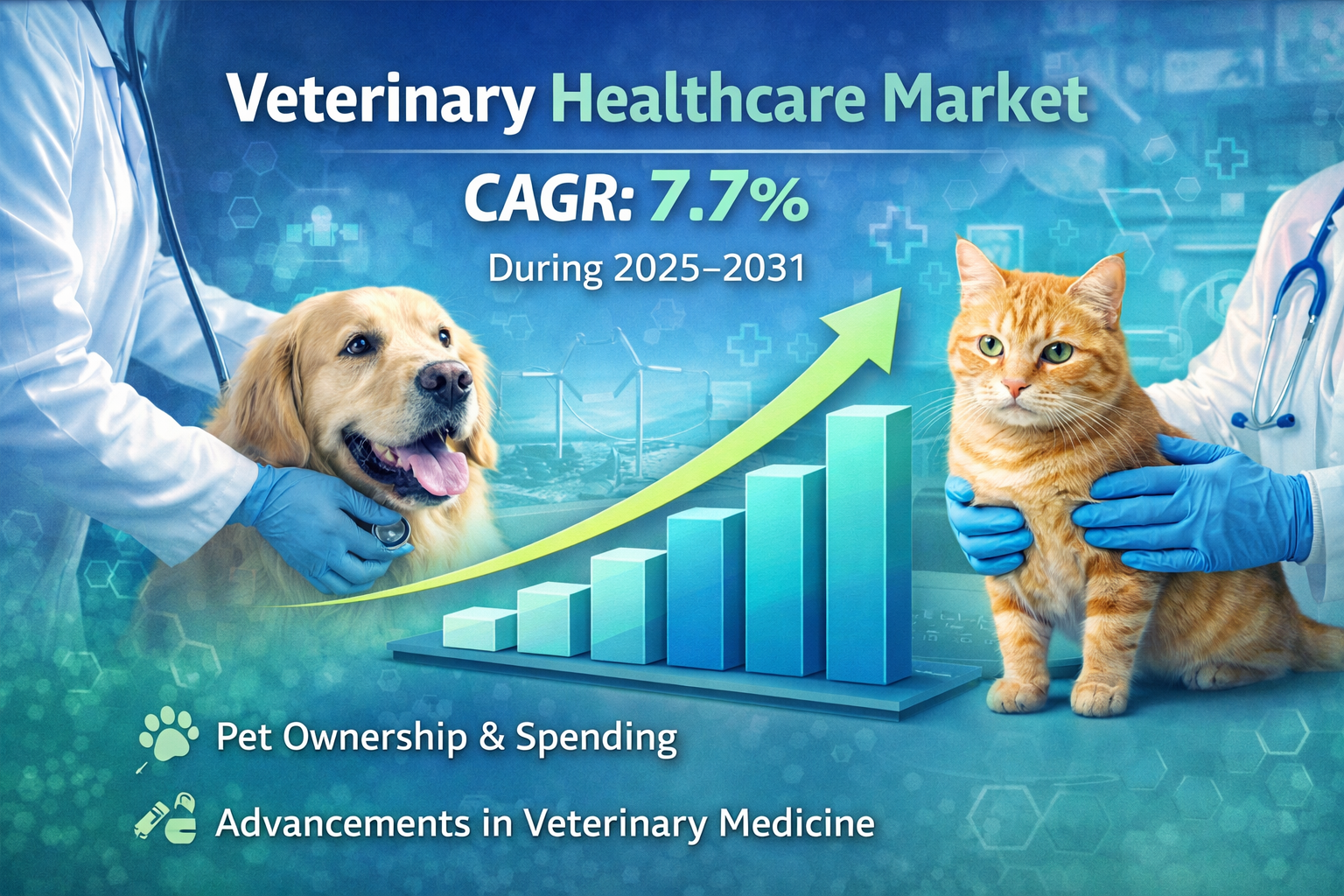 Veterinary Healthcare Market

CAGR: 7.7%

During 2025–2031

Pet Ownership & Spending

Advancements in Veterinary Medicine